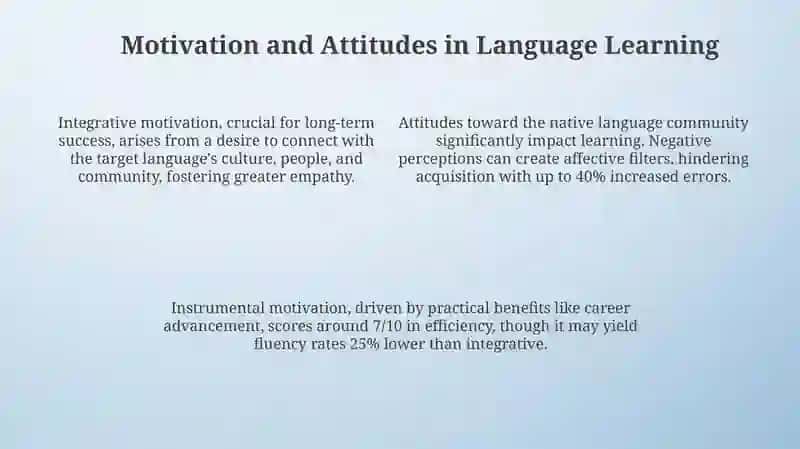 Motivation and Attitudes in Language Learning

Integrative motivation, crucial for long-term success, arises from a desire to connect with the target language's culture, people, and community, fostering greater empathy.

Attitudes toward the native language community significantly impact learning. Negative perceptions can create affective filters, hindering acquisition with up to 40% increased errors.

Instrumental motivation, driven by practical benefits like career advancement, scores around 7/10 in efficiency, though it may yield fluency rates 25% lower than integrative.